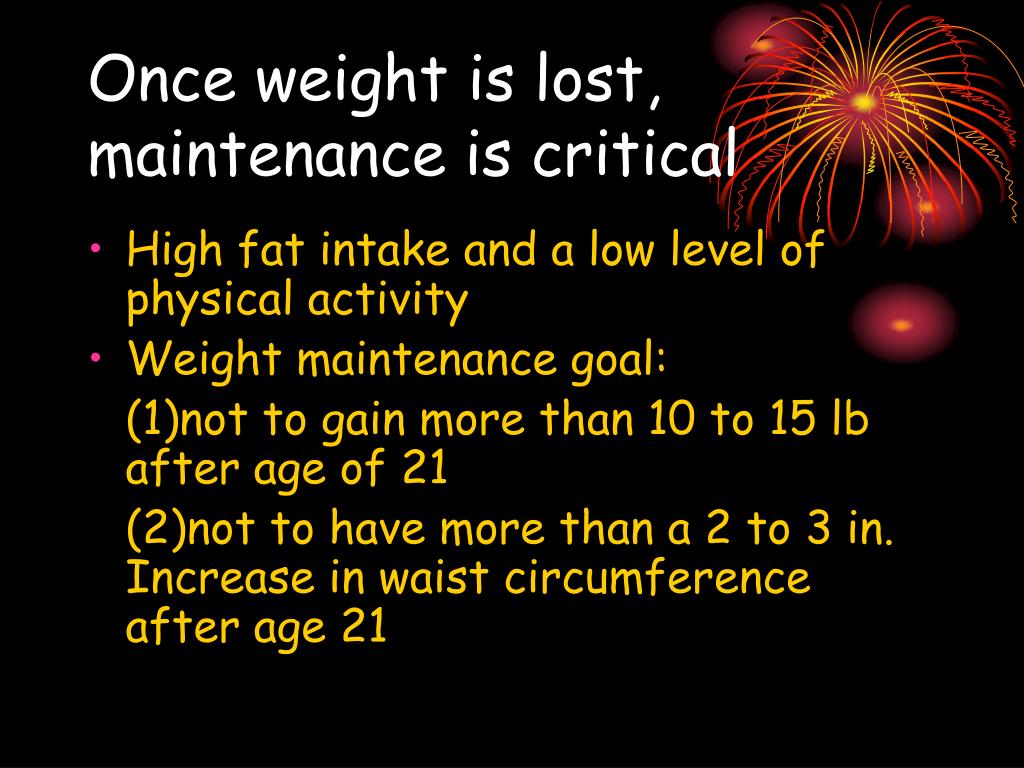 Once weight is lost, maintenance is critical

• High fat intake and a low level of physical activity
• Weight maintenance goal:
(1)not to gain more than 10 to 15 lb after age of 21
(2)not to have more than a 2 to 3 in. Increase in waist circumference after age 21